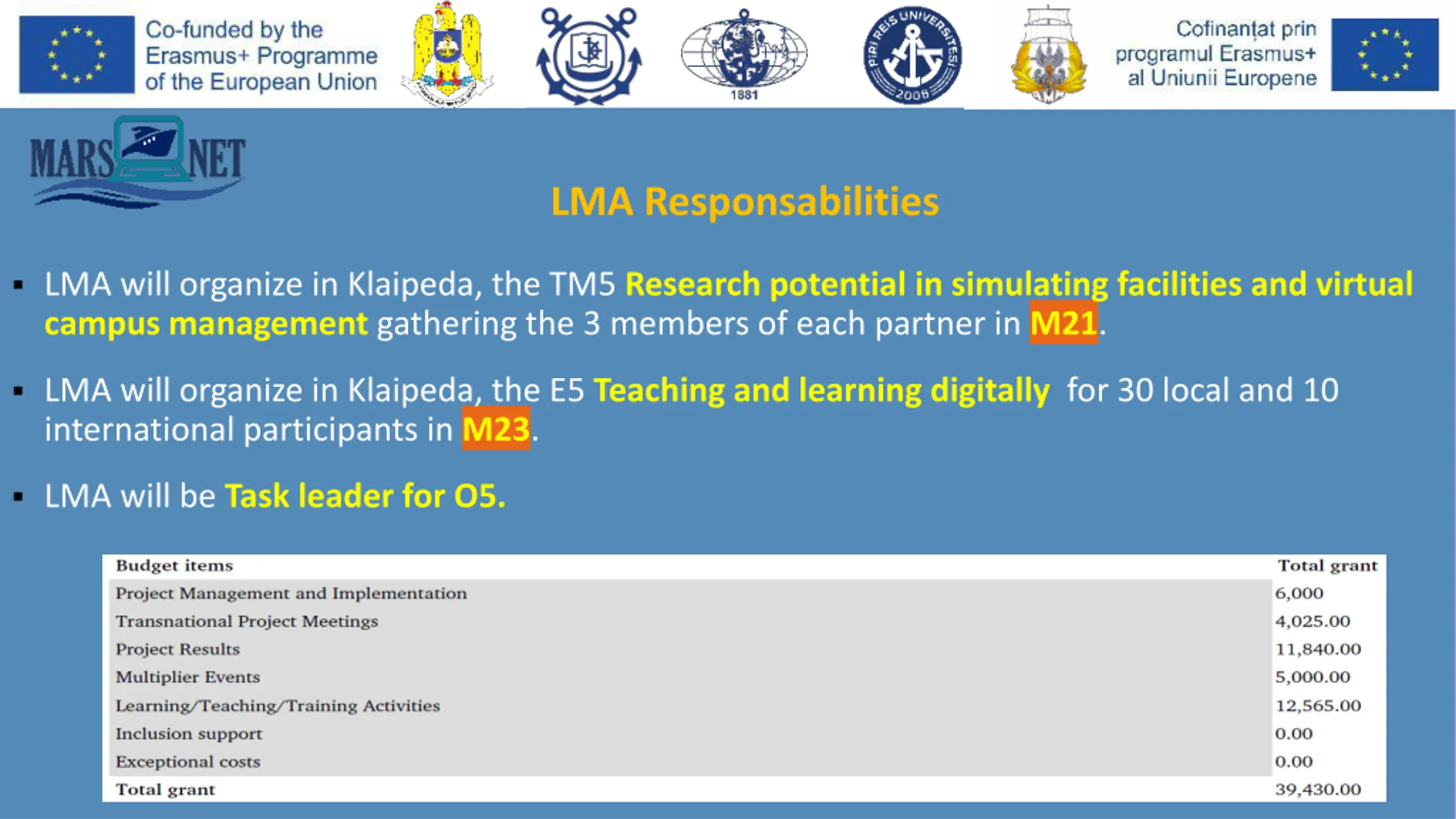 Co-funded by the Erasmus+ Programme of the European Union

1881

PIRI REIS UNIVERSITESI 2008

Cofinanțat prin programul Erasmus+ al Uniunii Europene

MARS NET

LMA Responsabilities

▪ LMA will organize in Klaipeda, the TM5 Research potential in simulating facilities and virtual campus management gathering the 3 members of each partner in M21.

▪ LMA will organize in Klaipeda, the E5 Teaching and learning digitally for 30 local and 10 international participants in M23.

▪ LMA will be Task leader for O5.

| Budget items | Total grant |
|---|---|
| Project Management and Implementation | 6,000 |
| Transnational Project Meetings | 4,025.00 |
| Project Results | 11,840.00 |
| Multiplier Events | 5,000.00 |
| Learning/Teaching/Training Activities | 12,565.00 |
| Inclusion support | 0.00 |
| Exceptional costs | 0.00 |
| Total grant | 39,430.00 |